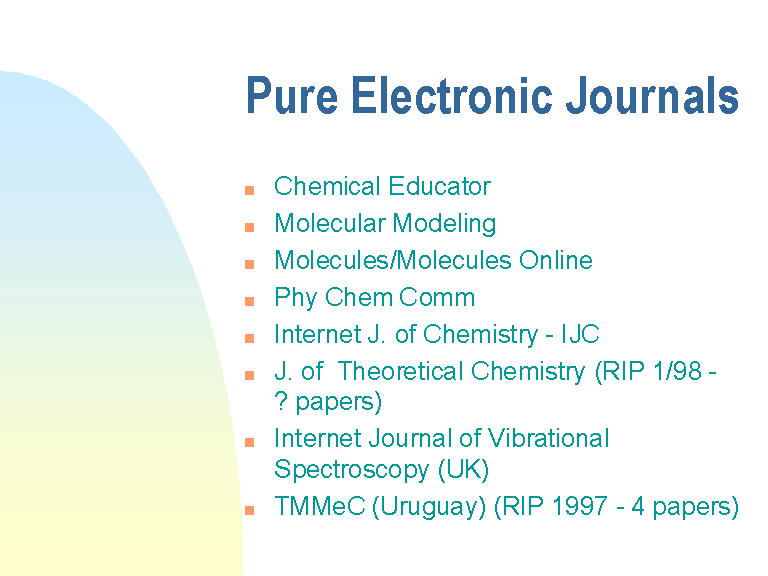 Pure Electronic Journals

- Chemical Educator
- Molecular Modeling
- Molecules/Molecules Online
- Phy Chem Comm
- Internet J. of Chemistry - IJC
- J. of Theoretical Chemistry (RIP 1/98 - ? papers)
- Internet Journal of Vibrational Spectroscopy (UK)
- TMMeC (Uruguay) (RIP 1997 - 4 papers)